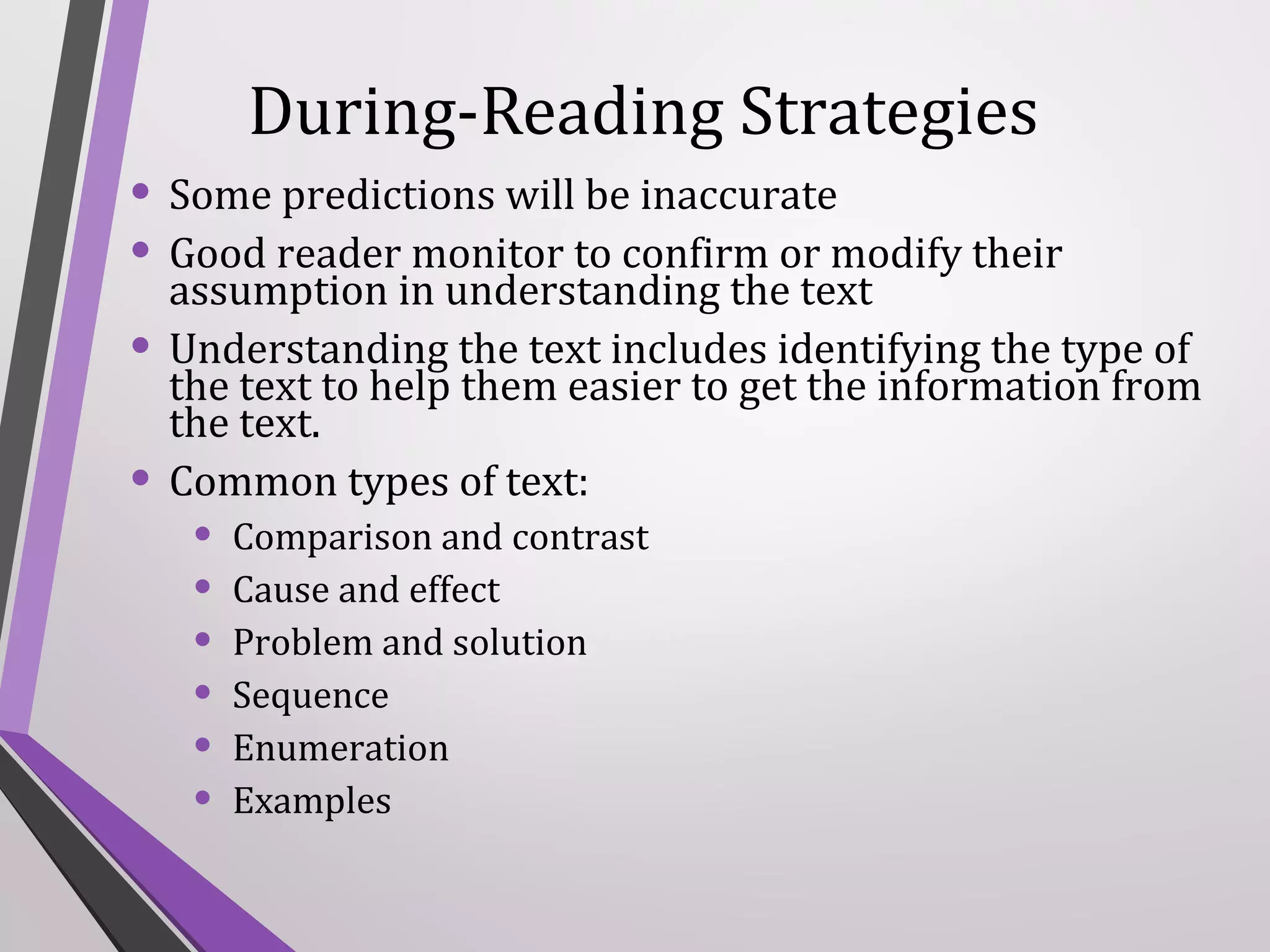 During-Reading Strategies

• Some predictions will be inaccurate
• Good reader monitor to confirm or modify their assumption in understanding the text
• Understanding the text includes identifying the type of the text to help them easier to get the information from the text.
• Common types of text:
  • Comparison and contrast
  • Cause and effect
  • Problem and solution
  • Sequence
  • Enumeration
  • Examples